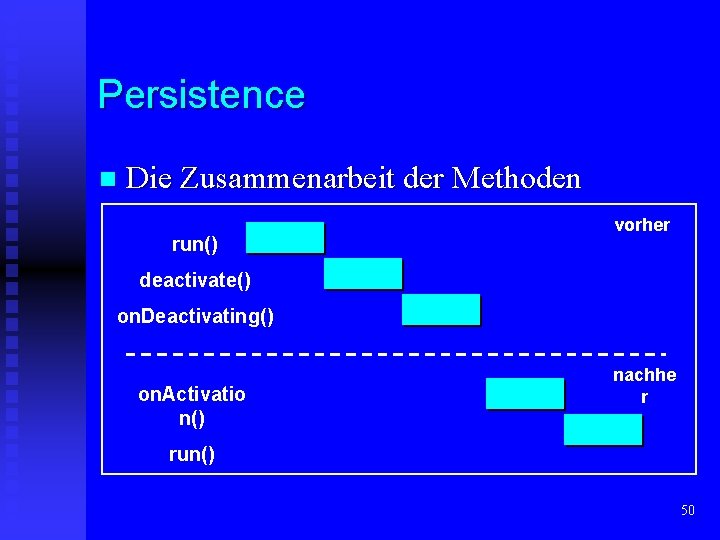 Persistence

Die Zusammenarbeit der Methoden

vorher

run()

deactivate()

onDeactivating()

nachher

onActivation()

run()

50